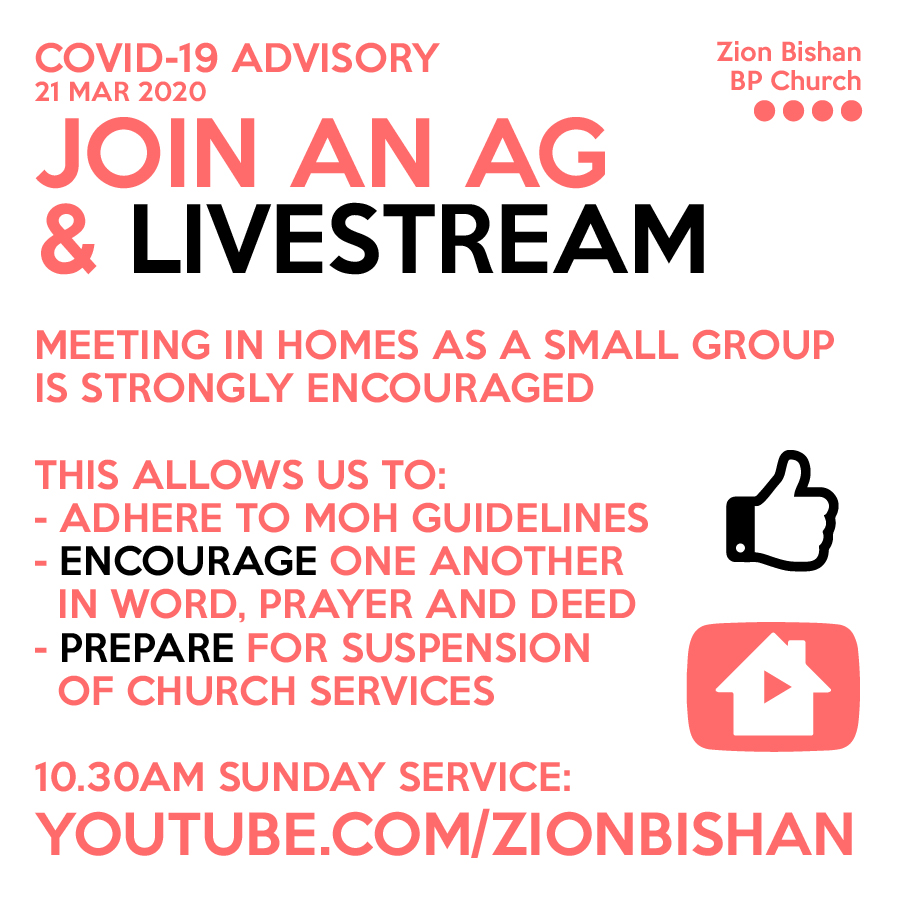 COVID-19 ADVISORY
21 MAR 2020

Zion Bishan
BP Church

JOIN AN AG
& LIVESTREAM

MEETING IN HOMES AS A SMALL GROUP IS STRONGLY ENCOURAGED

THIS ALLOWS US TO:
- ADHERE TO MOH GUIDELINES
- ENCOURAGE ONE ANOTHER IN WORD, PRAYER AND DEED
- PREPARE FOR SUSPENSION OF CHURCH SERVICES

10.30AM SUNDAY SERVICE:
YOUTUBE.COM/ZIONBISHAN